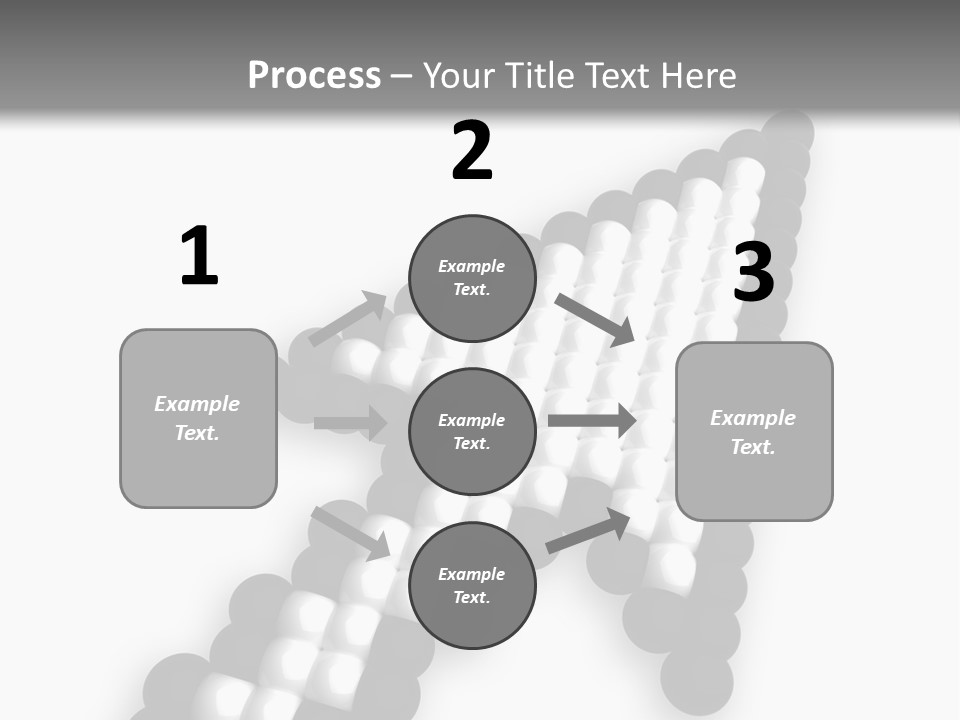 Process – Your Title Text Here

1

Example Text.

2

Example Text.

Example Text.

Example Text.

3

Example Text.